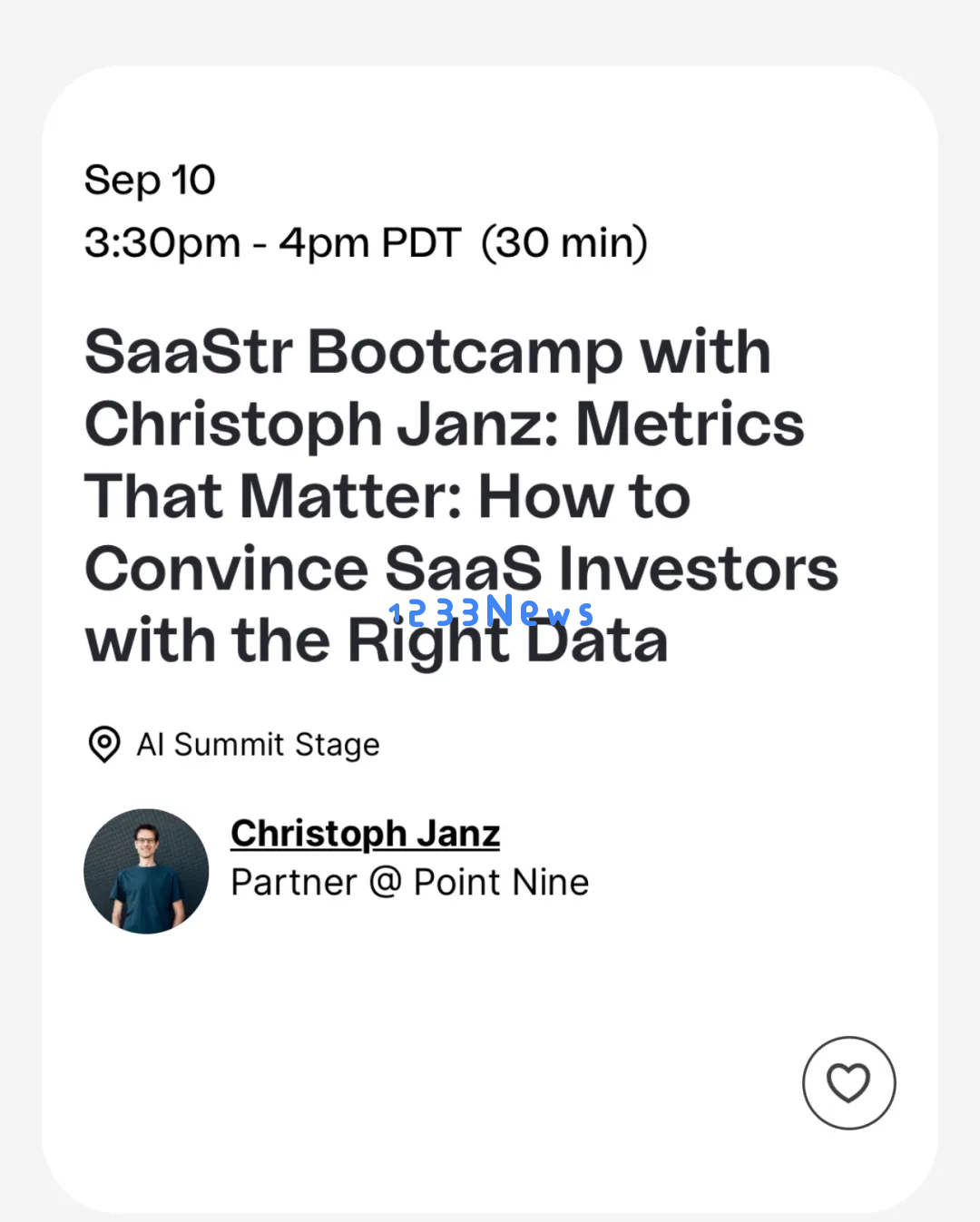 Sep 10
3:30pm - 4pm PDT (30 min)

SaaStr Bootcamp with Christoph Janz: Metrics That Matter: How to Convince SaaS Investors with the Right Data

1233News

AI Summit Stage

Christoph Janz
Partner @ Point Nine